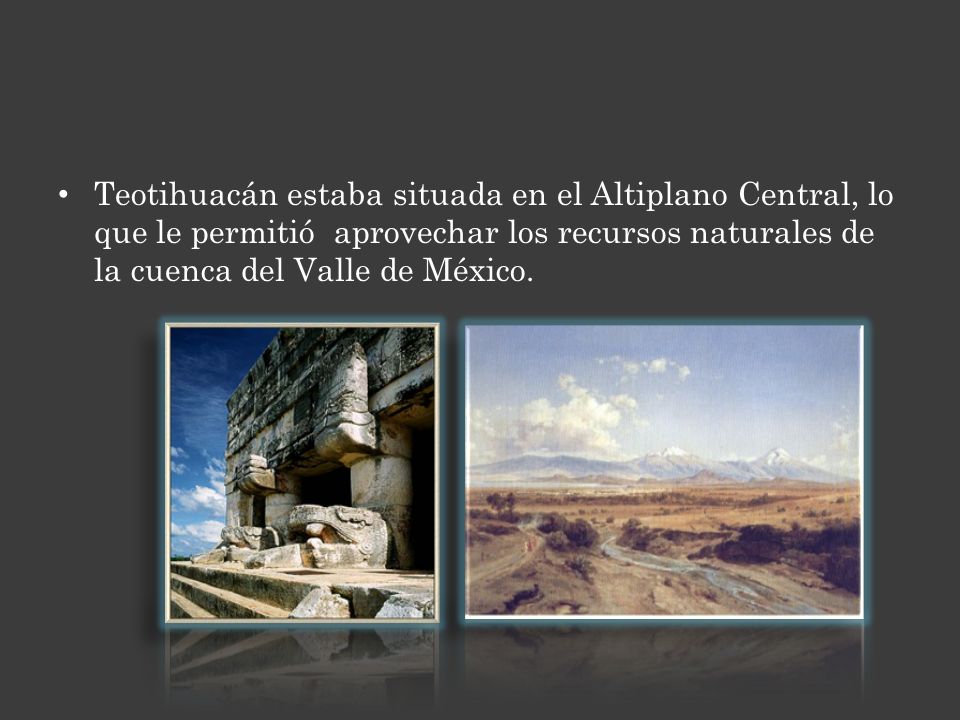 • Teotihuacán estaba situada en el Altiplano Central, lo que le permitió aprovechar los recursos naturales de la cuenca del Valle de México.